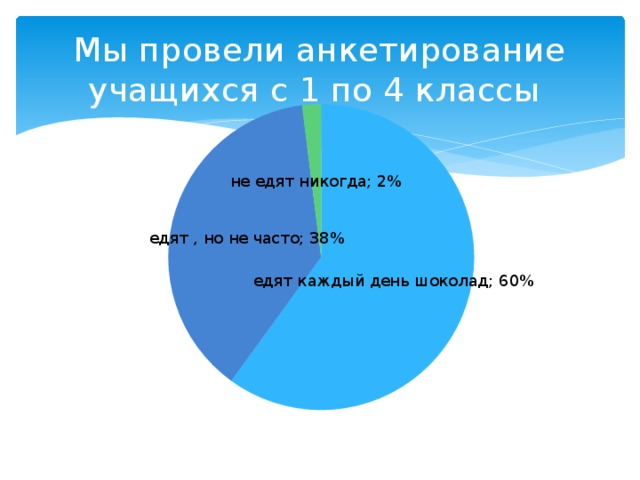 Мы провели анкетирование учащихся с 1 по 4 классы

не едят никогда; 2%

едят , но не часто; 38%

едят каждый день шоколад; 60%